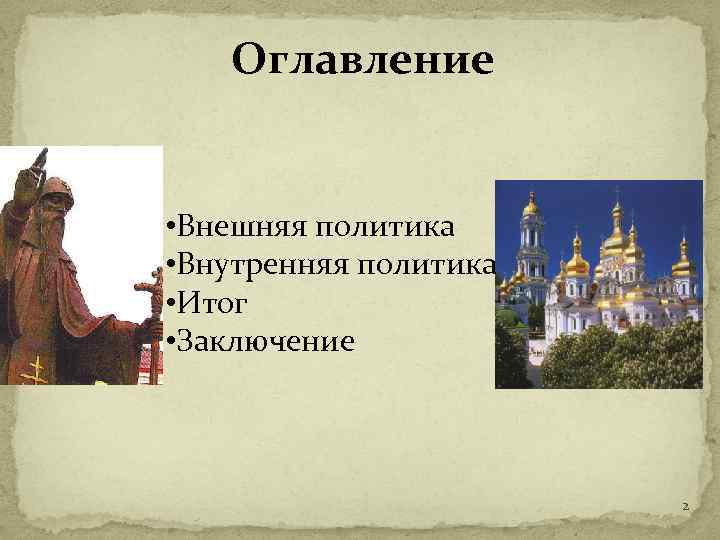 Оглавление

•Внешняя политика
•Внутренняя политика
•Итог
•Заключение

2